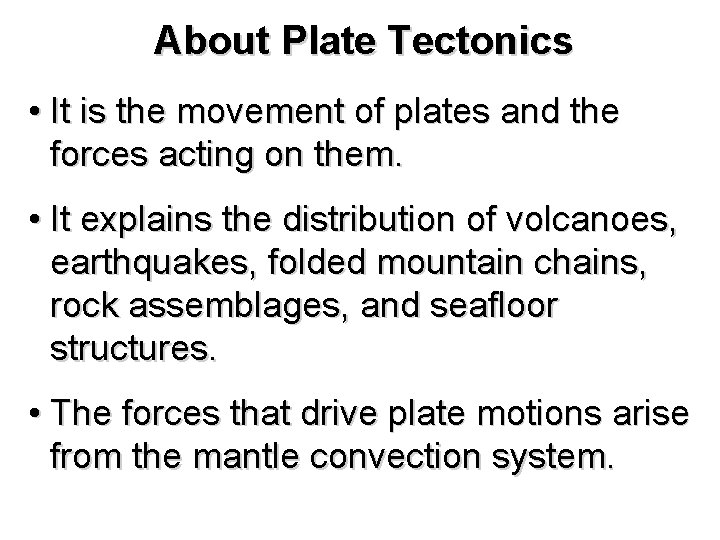 About Plate Tectonics

• It is the movement of plates and the forces acting on them.

• It explains the distribution of volcanoes, earthquakes, folded mountain chains, rock assemblages, and seafloor structures.

• The forces that drive plate motions arise from the mantle convection system.